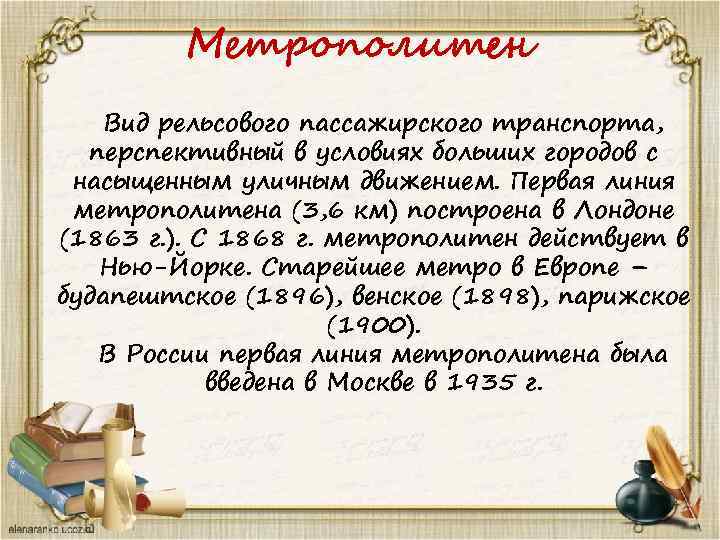 Метрополитен

Вид рельсового пассажирского транспорта, перспективный в условиях больших городов с насыщенным уличным движением. Первая линия метрополитена (3,6 км) построена в Лондоне (1863 г.). С 1868 г. метрополитен действует в Нью-Йорке. Старейшее метро в Европе – будапештское (1896), венское (1898), парижское (1900).

В России первая линия метрополитена была введена в Москве в 1935 г.

elenaranko.ucoz.ru